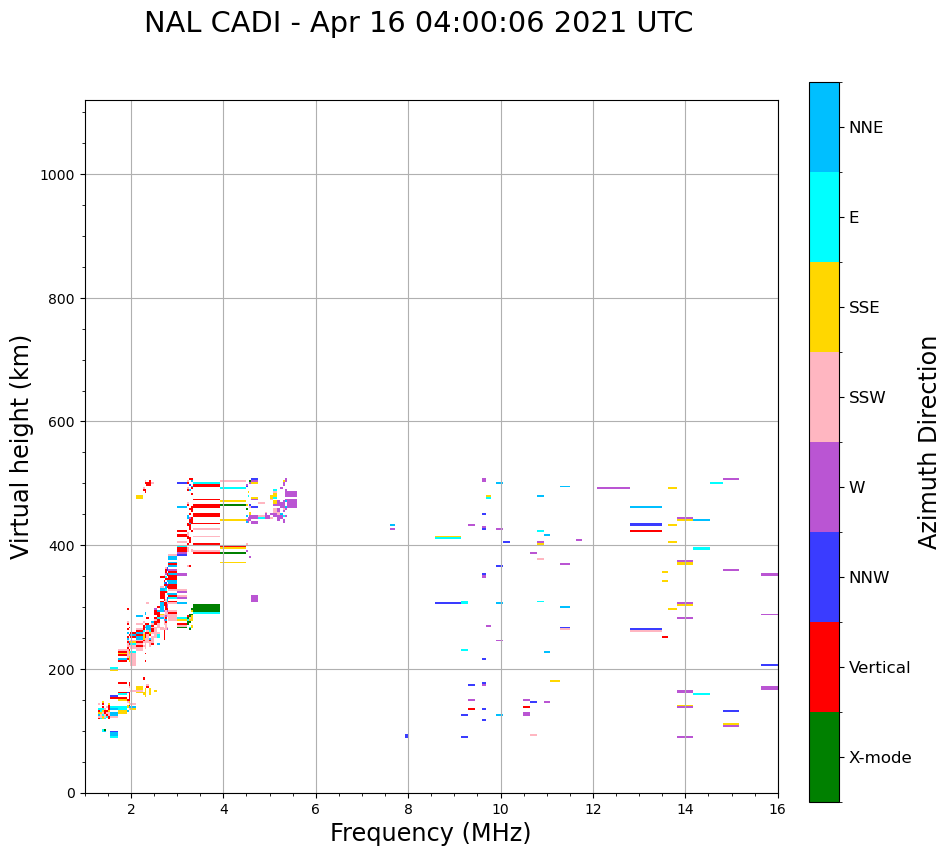 NAL CADI - Apr 16 04:00:06 2021 UTC

Virtual height (km)

1000
800
600
400
200
0

2
4
6
8
10
12
14
16

Frequency (MHz)

NNE
E
SSE
SSW
W
NNW
Vertical
X-mode

Azimuth Direction